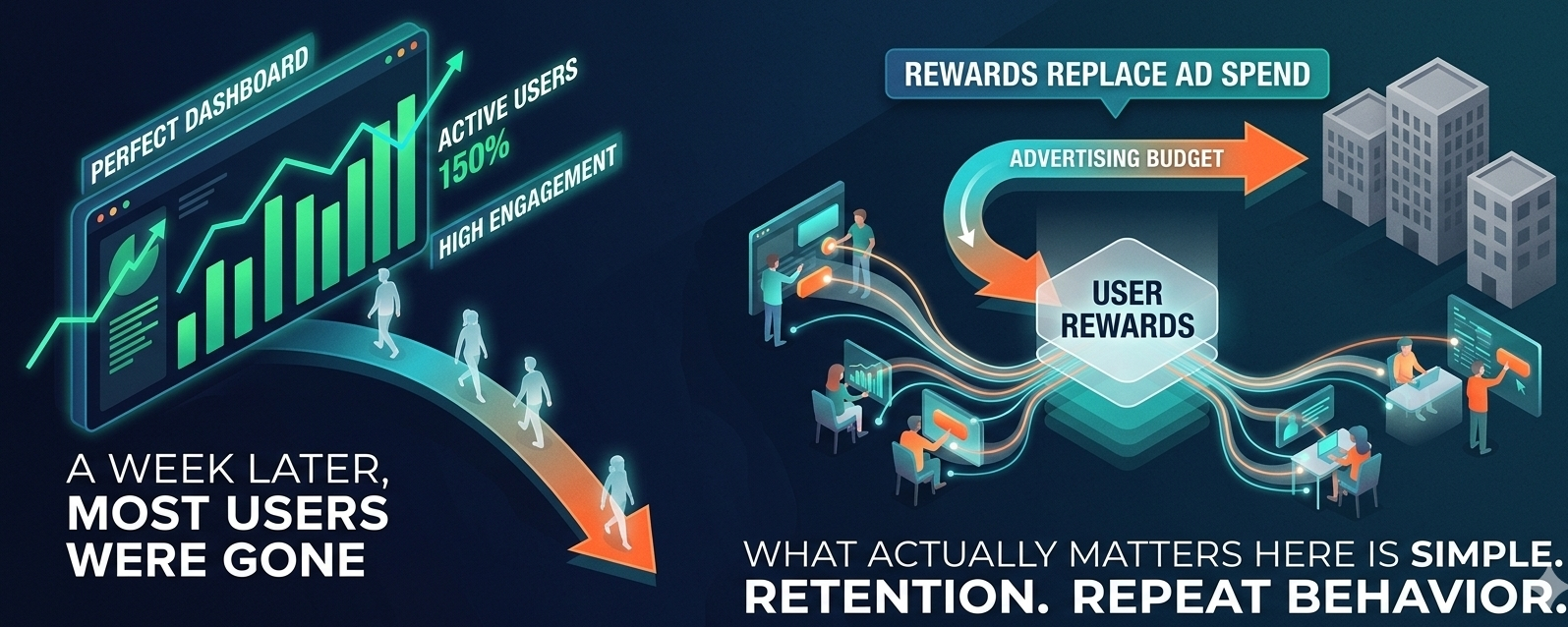 PERFECT DASHBOARD

ACTIVE USERS
150%

HIGH ENGAGEMENT

A WEEK LATER,
MOST USERS
WERE GONE

REWARDS REPLACE AD SPEND

ADVERTISING BUDGET

USER
REWARDS

WHAT ACTUALLY MATTERS HERE IS SIMPLE.
RETENTION. REPEAT BEHAVIOR.